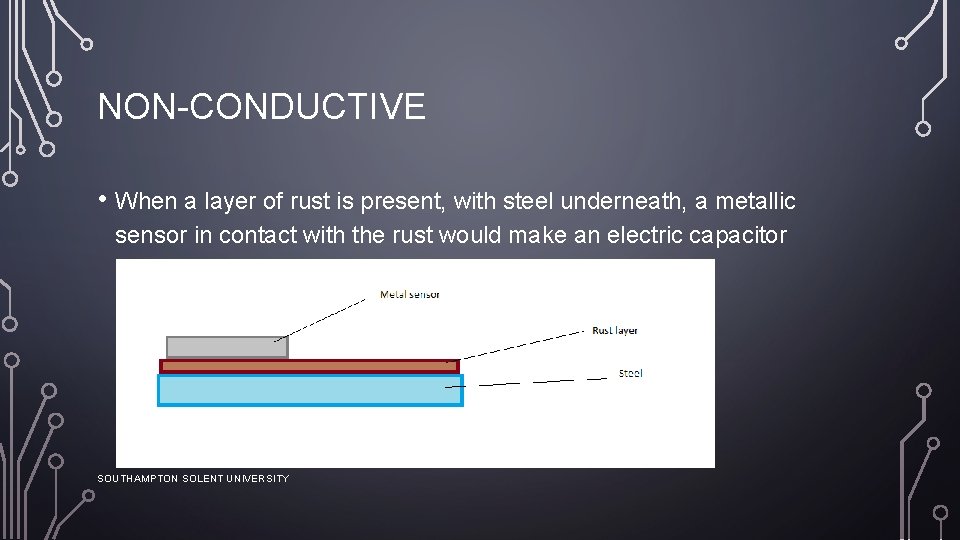 NON-CONDUCTIVE

• When a layer of rust is present, with steel underneath, a metallic sensor in contact with the rust would make an electric capacitor

Metal sensor

Rust layer

Steel

SOUTHAMPTON SOLENT UNIVERSITY